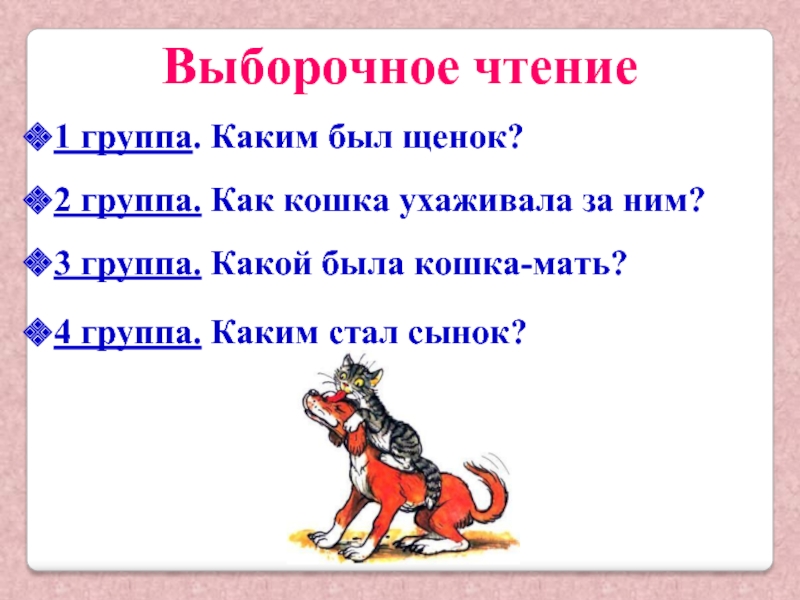 Выборочное чтение

1 группа. Каким был щенок?

2 группа. Как кошка ухаживала за ним?

3 группа. Какой была кошка-мать?

4 группа. Каким стал сынок?